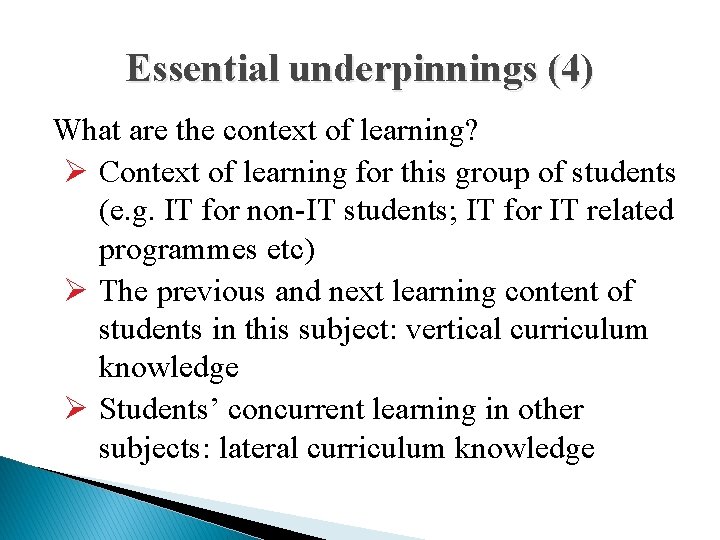 Essential underpinnings (4)

What are the context of learning?

➢ Context of learning for this group of students (e.g. IT for non-IT students; IT for IT related programmes etc)

➢ The previous and next learning content of students in this subject: vertical curriculum knowledge

➢ Students’ concurrent learning in other subjects: lateral curriculum knowledge